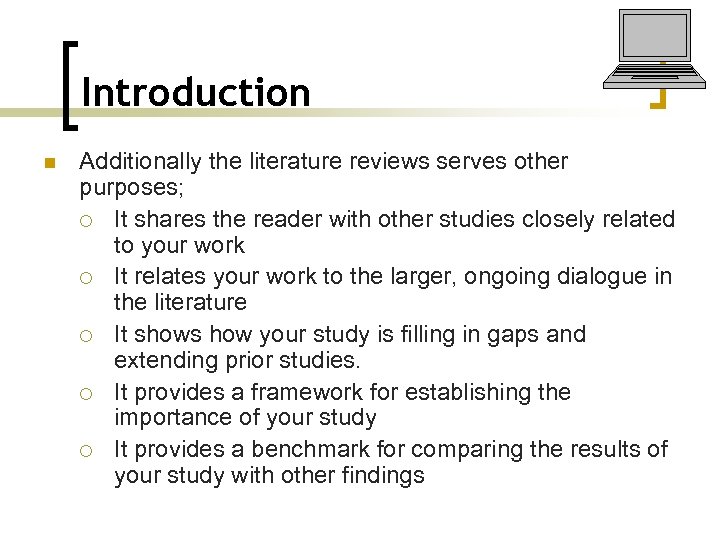 Introduction

Additionally the literature reviews serves other purposes;

It shares the reader with other studies closely related to your work

It relates your work to the larger, ongoing dialogue in the literature

It shows how your study is filling in gaps and extending prior studies.

It provides a framework for establishing the importance of your study

It provides a benchmark for comparing the results of your study with other findings